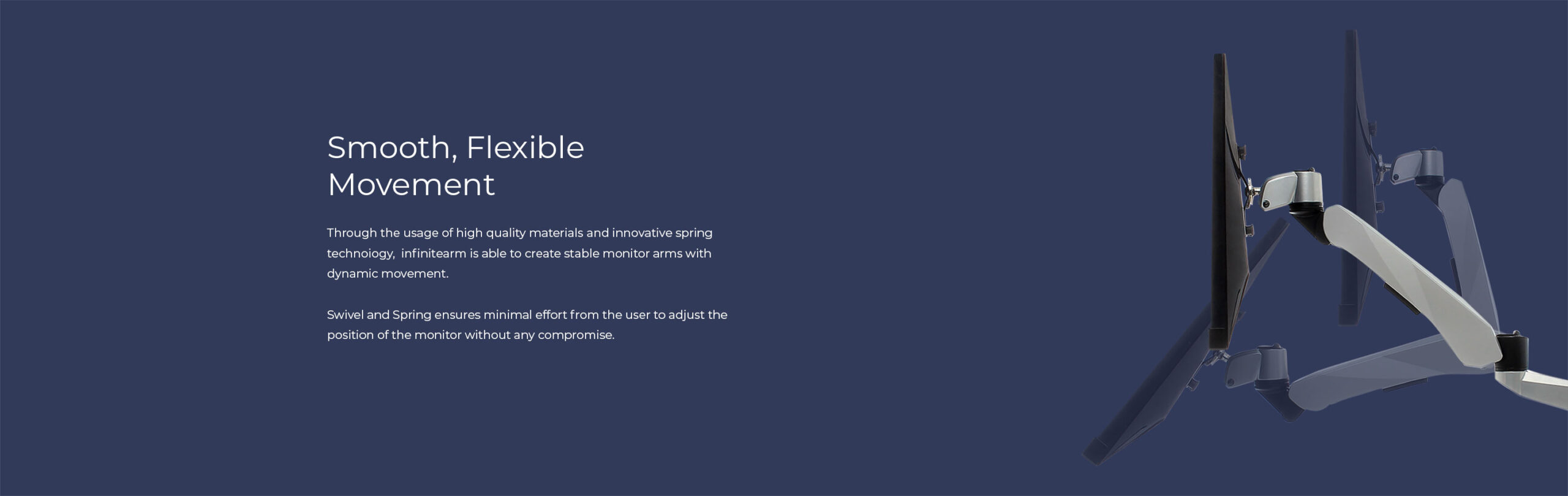 Smooth, Flexible Movement

Through the usage of high quality materials and innovative spring technoiogy,  infinitearm is able to create stable monitor arms with dynamic movement.

Swivel and Spring ensures minimal effort from the user to adjust the position of the monitor without any compromise.